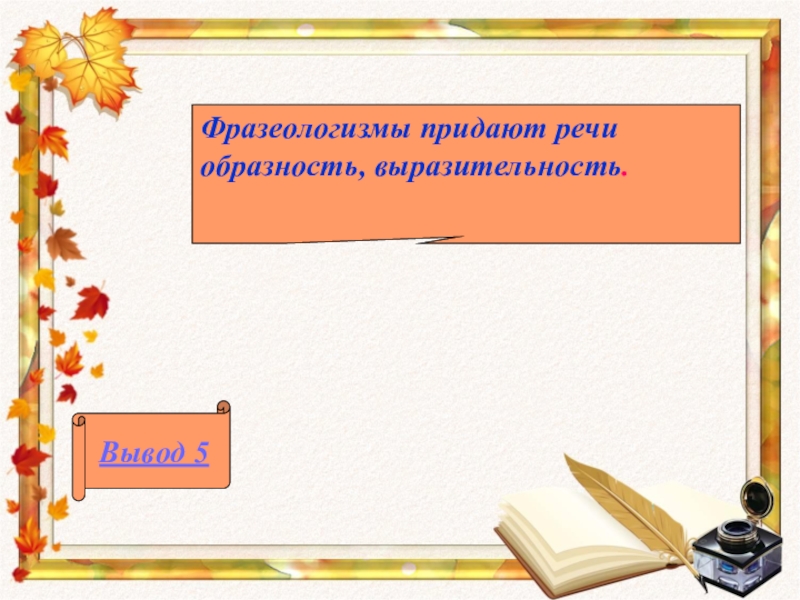 Фразеологизмы придают речи образность, выразительность.

Вывод 5